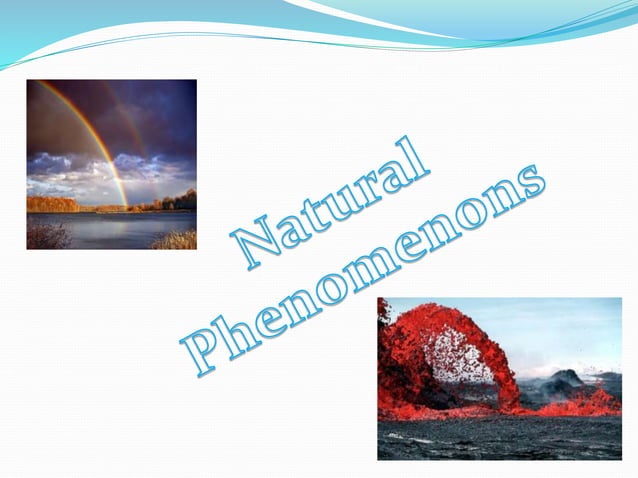 Natural Phenomenons